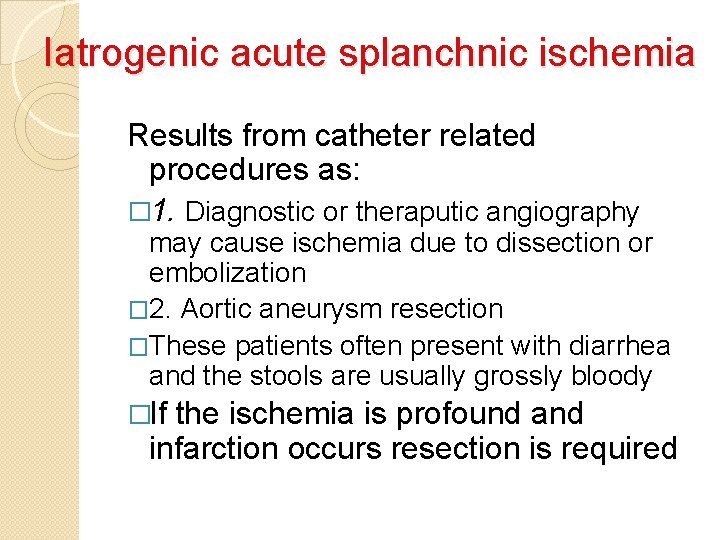 Iatrogenic acute splanchnic ischemia

Results from catheter related procedures as:

□1. Diagnostic or theraputic angiography may cause ischemia due to dissection or embolization

□2. Aortic aneurysm resection

□These patients often present with diarrhea and the stools are usually grossly bloody

□If the ischemia is profound and infarction occurs resection is required